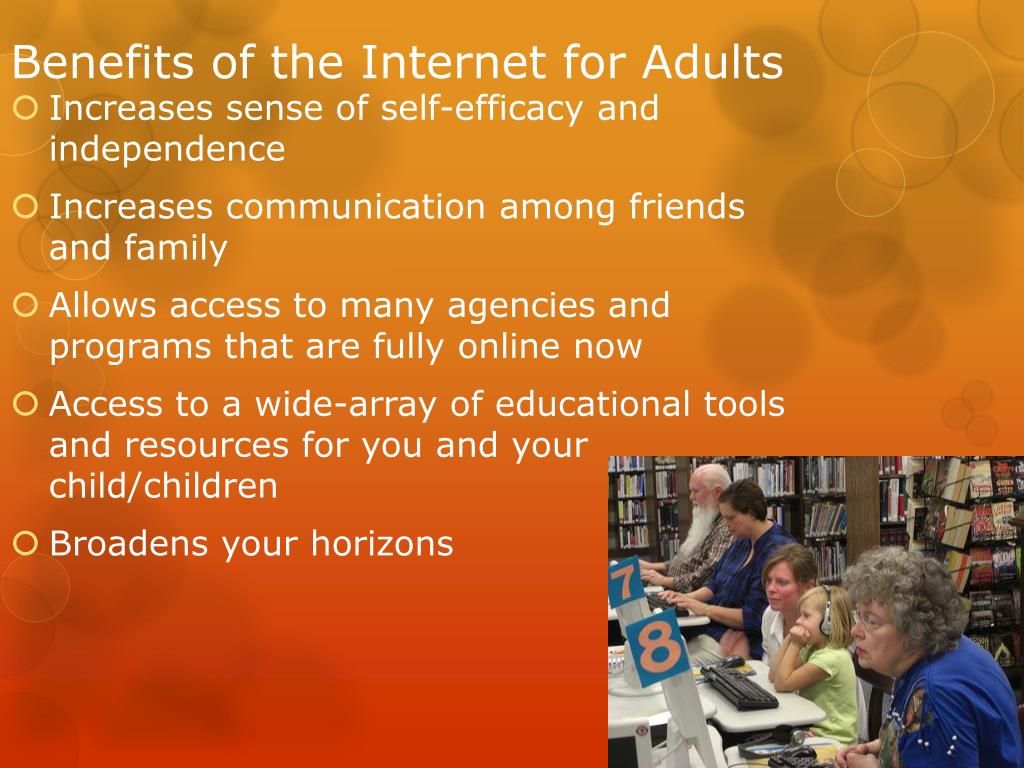 Benefits of the Internet for Adults

Increases sense of self-efficacy and independence

Increases communication among friends and family

Allows access to many agencies and programs that are fully online now

Access to a wide-array of educational tools and resources for you and your child/children

Broadens your horizons

7

8